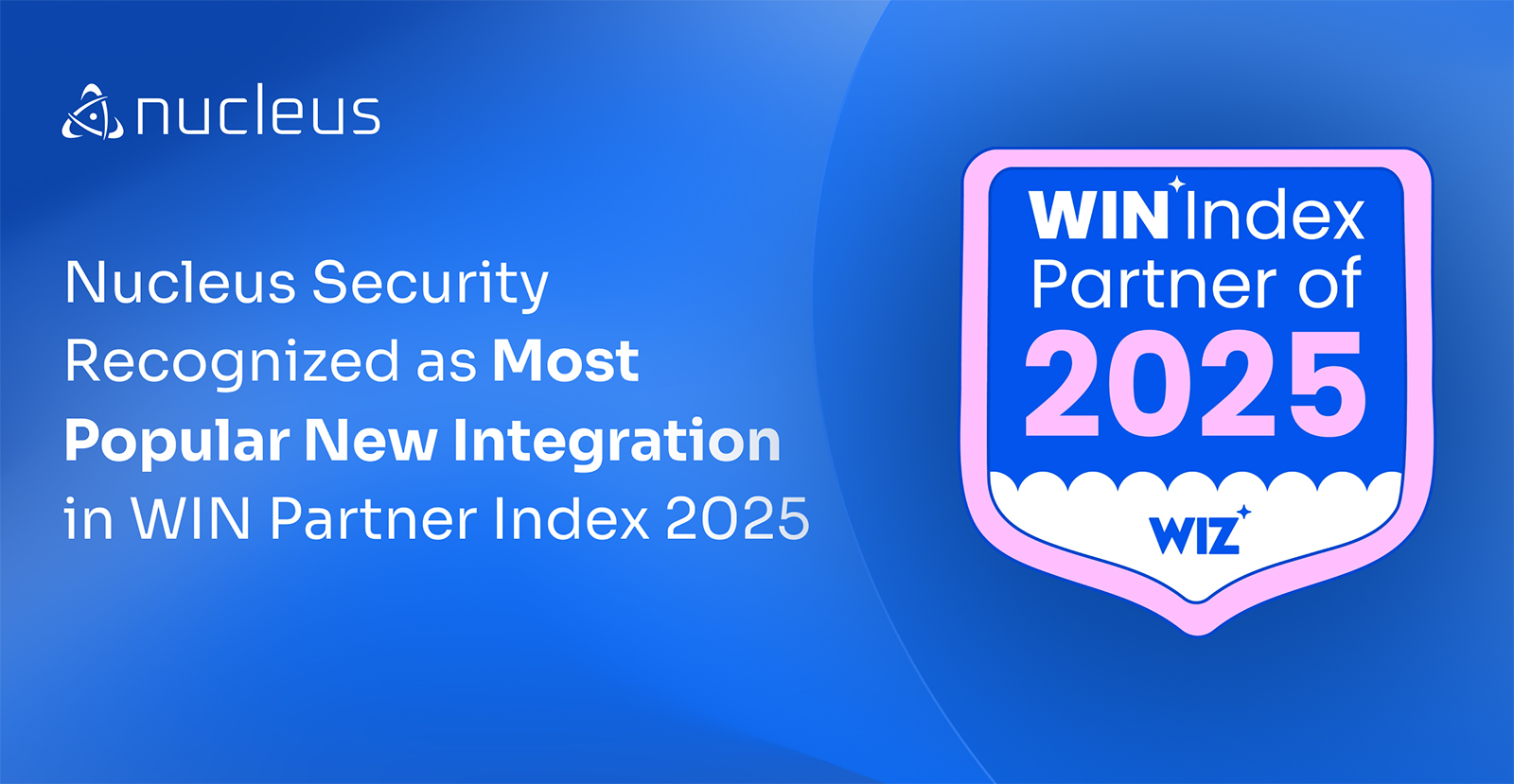 nucleus

Nucleus Security Recognized as Most Popular New Integration in WIN Partner Index 2025

WIN Index Partner of 2025

WIZ